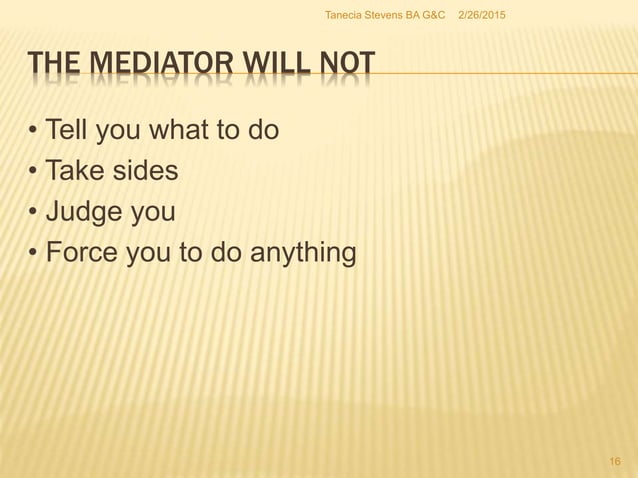 Tanecia Stevens BA G&C 2/26/2015

THE MEDIATOR WILL NOT

• Tell you what to do
• Take sides
• Judge you
• Force you to do anything

16